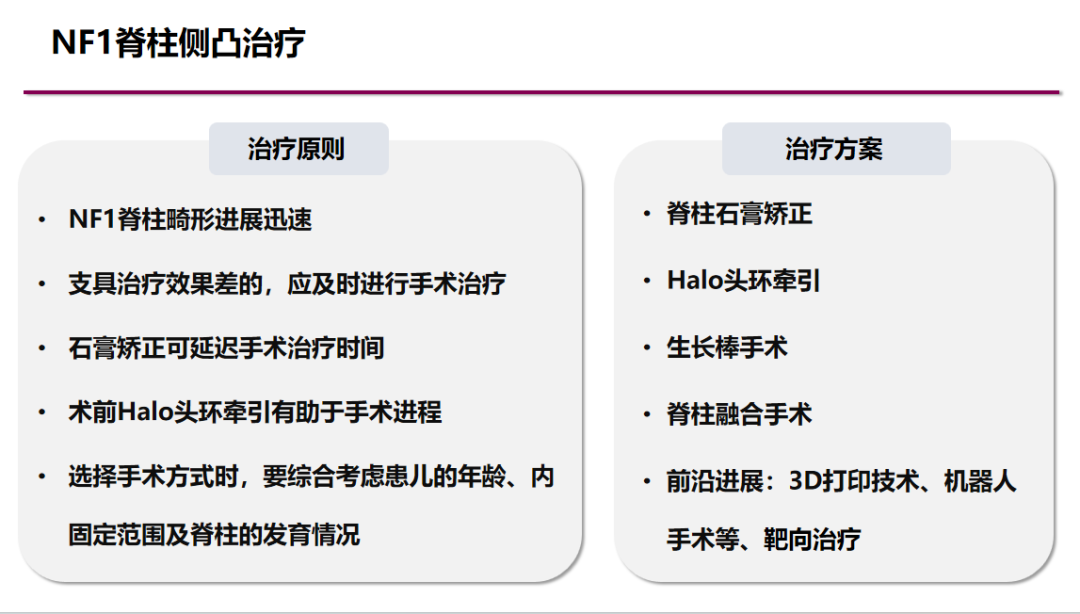 NF1脊柱侧凸治疗

治疗原则

• NF1脊柱畸形进展迅速
• 支具治疗效果差的，应及时进行手术治疗
• 石膏矫正可延迟手术治疗时间
• 术前Halo头环牵引有助于手术进程
• 选择手术方式时，要综合考虑患儿的年龄、内固定范围及脊柱的发育情况

治疗方案

• 脊柱石膏矫正
• Halo头环牵引
• 生长棒手术
• 脊柱融合手术
• 前沿进展：3D打印技术、机器人手术等、靶向治疗